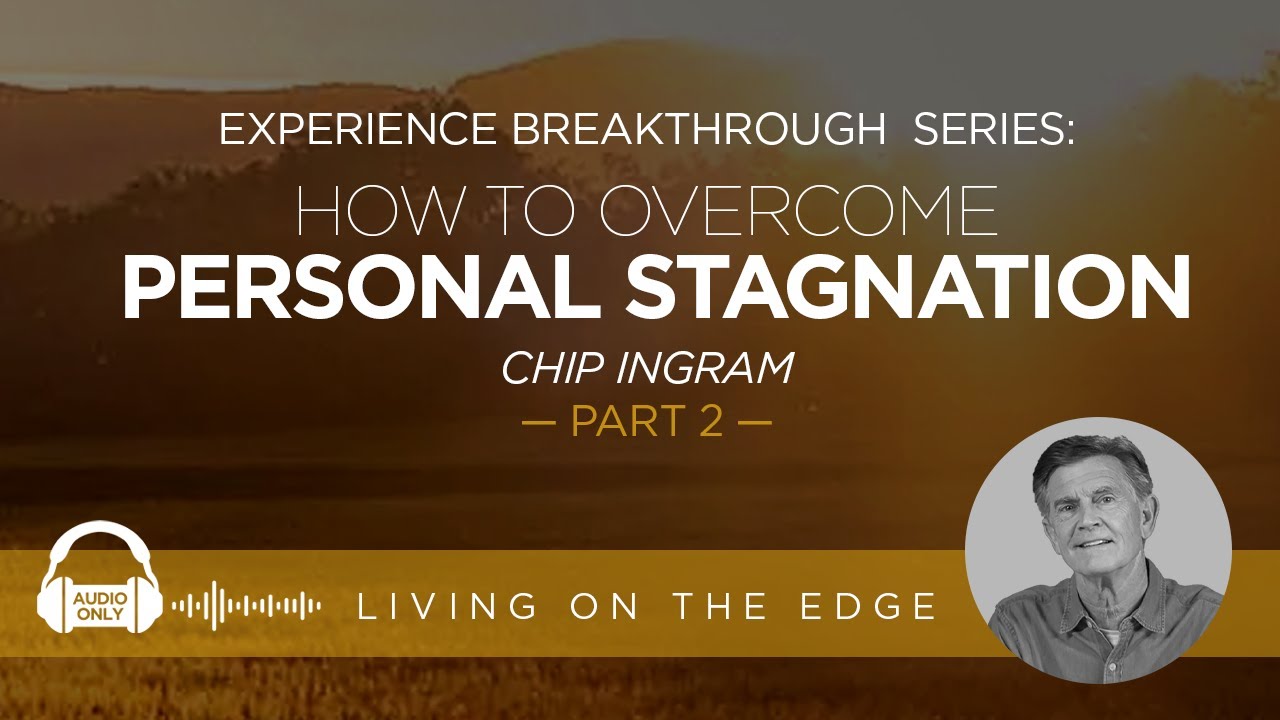 EXPERIENCE BREAKTHROUGH SERIES:

HOW TO OVERCOME
PERSONAL STAGNATION

CHIP INGRAM

— PART 2 —

AUDIO ONLY

LIVING ON THE EDGE